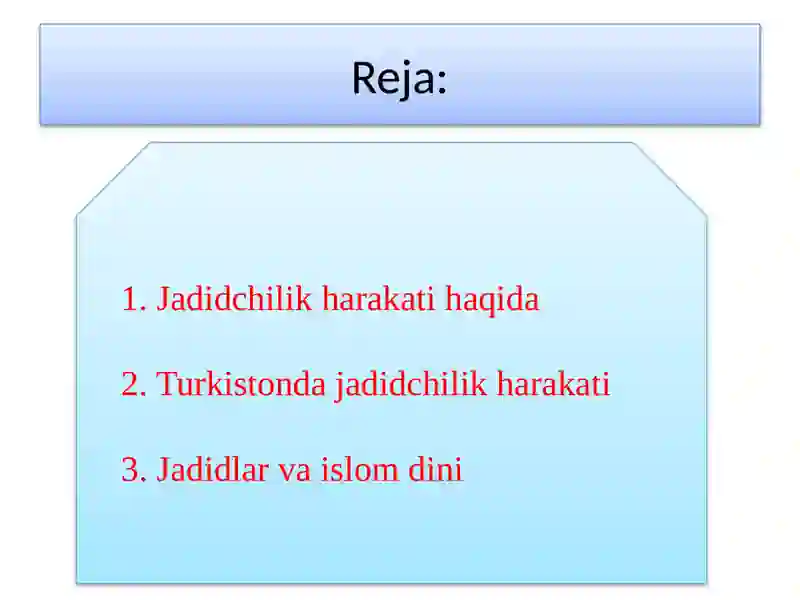 Reja:

1. Jadidchilik harakati haqida

2. Turkistonda jadidchilik harakati

3. Jadidlar va islom dini